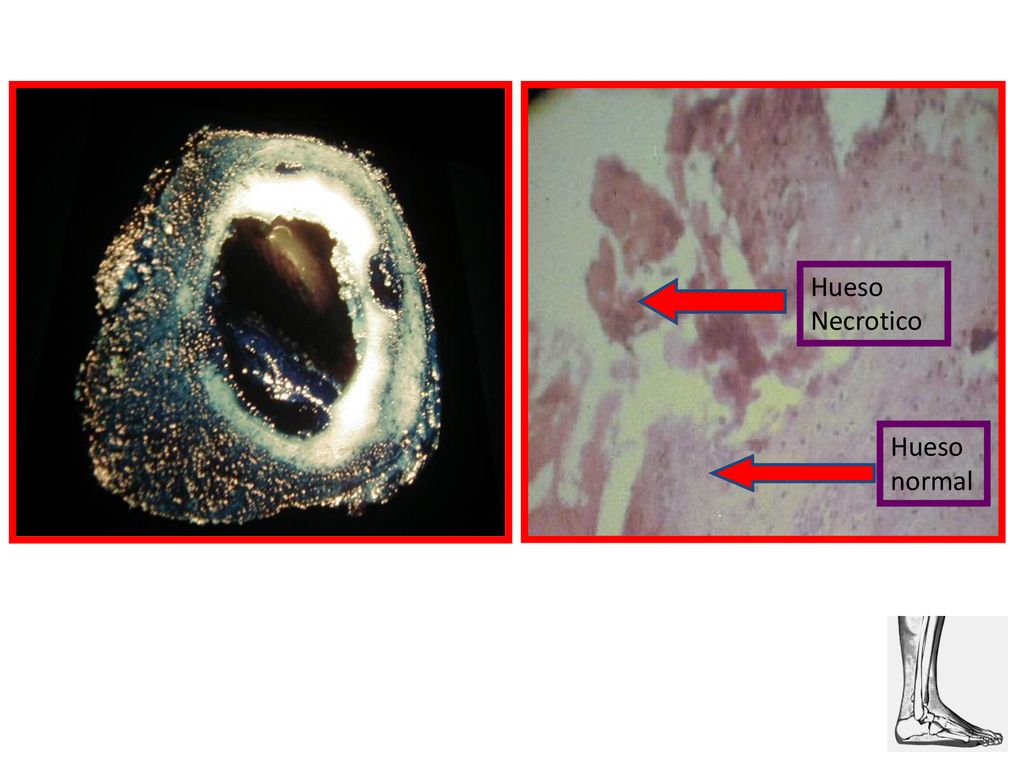 Hueso Necrotico

Hueso normal